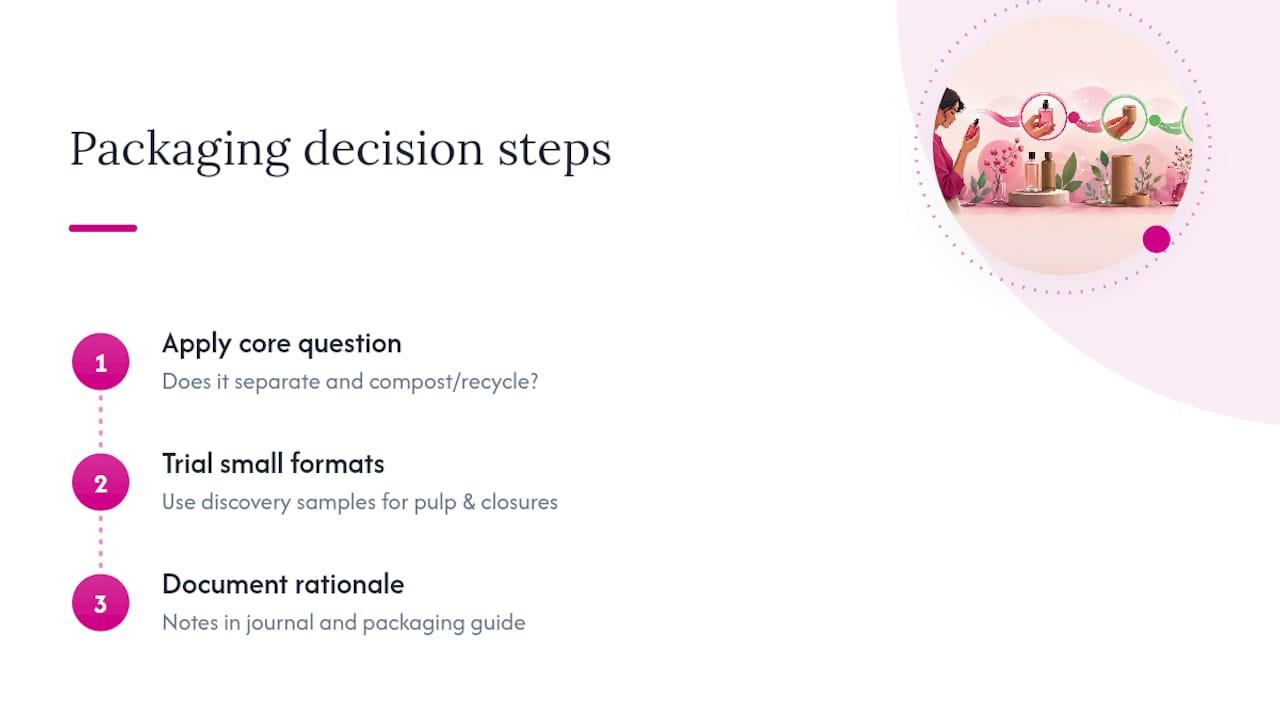 Packaging decision steps

1
Apply core question
Does it separate and compost/recycle?

2
Trial small formats
Use discovery samples for pulp & closures

3
Document rationale
Notes in journal and packaging guide